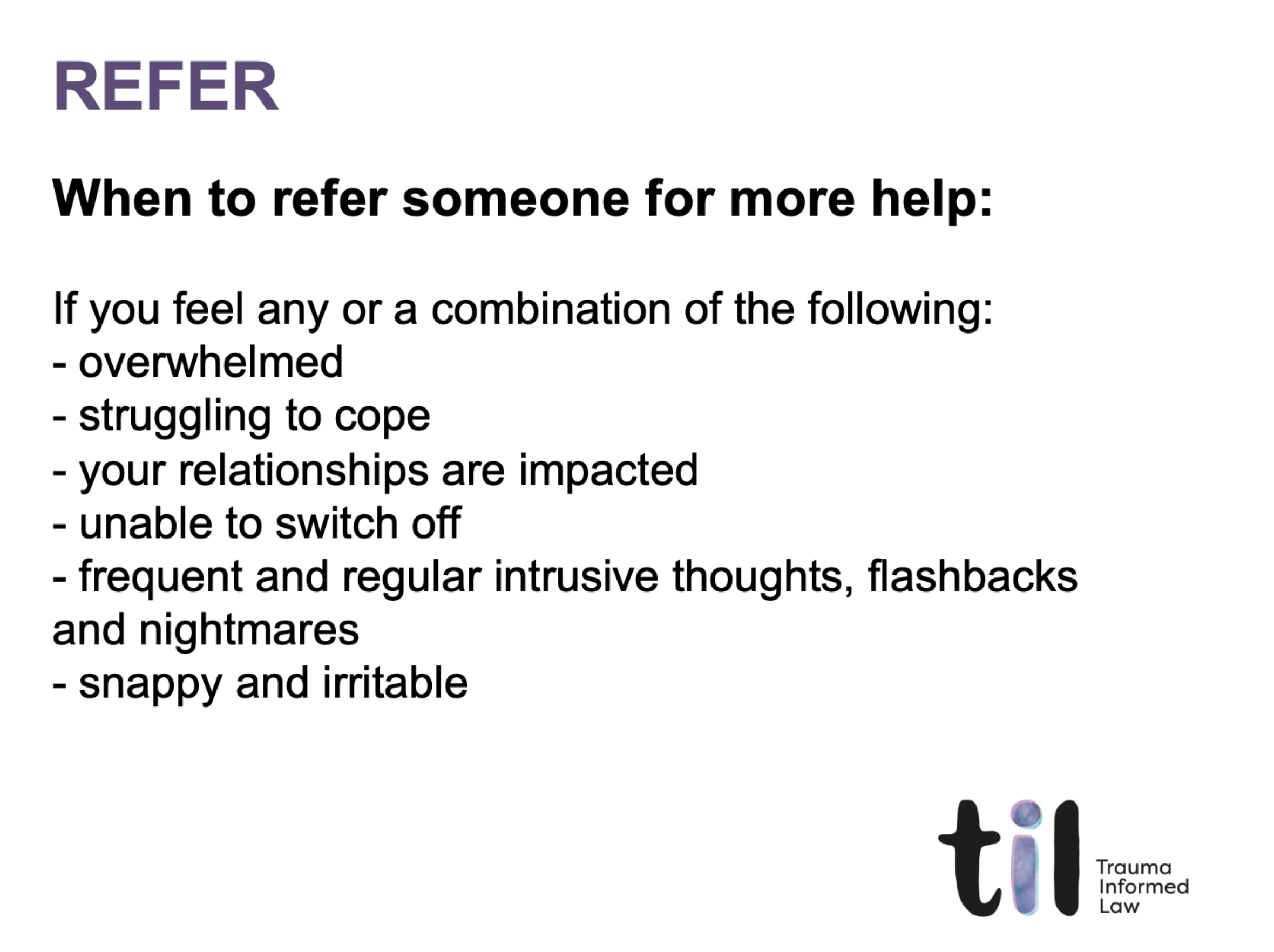 REFER

When to refer someone for more help:

If you feel any or a combination of the following:
- overwhelmed
- struggling to cope
- your relationships are impacted
- unable to switch off
- frequent and regular intrusive thoughts, flashbacks and nightmares
- snappy and irritable

til
Trauma
Informed
Law